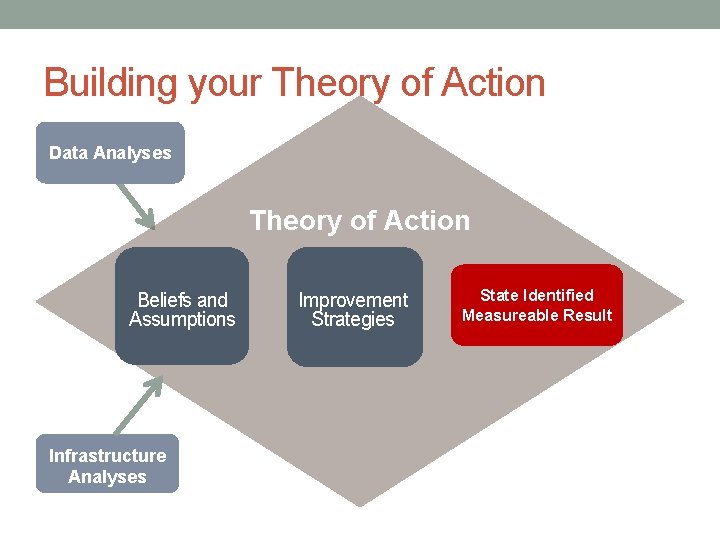 Building your Theory of Action

Data Analyses

Theory of Action

Beliefs and Assumptions

Improvement Strategies

State Identified Measureable Result

Infrastructure Analyses